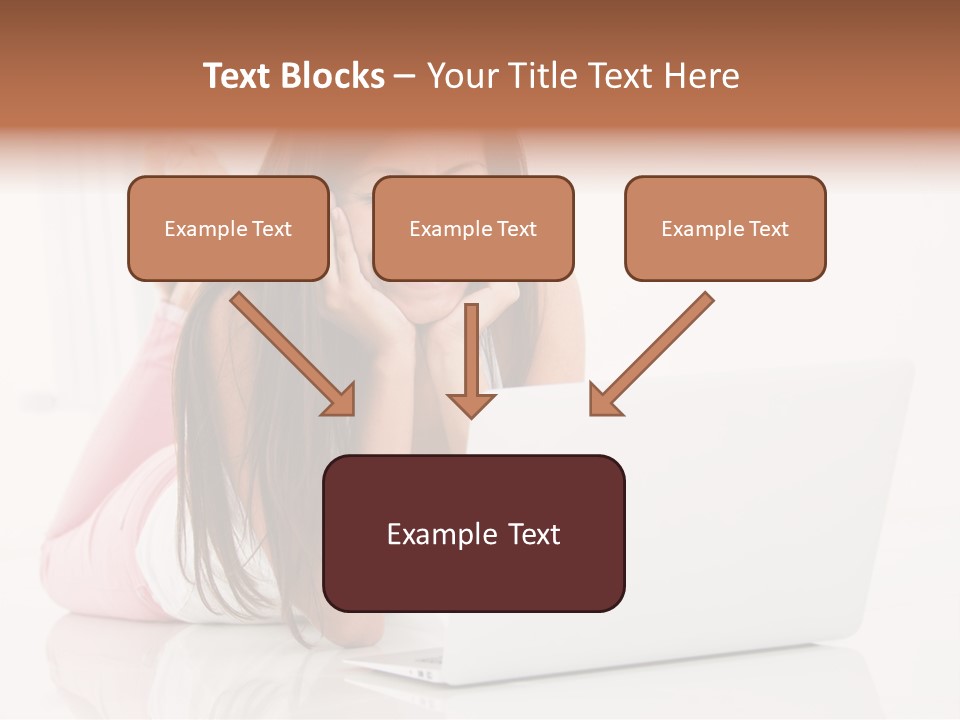 Text Blocks – Your Title Text Here

Example Text

Example Text

Example Text

Example Text